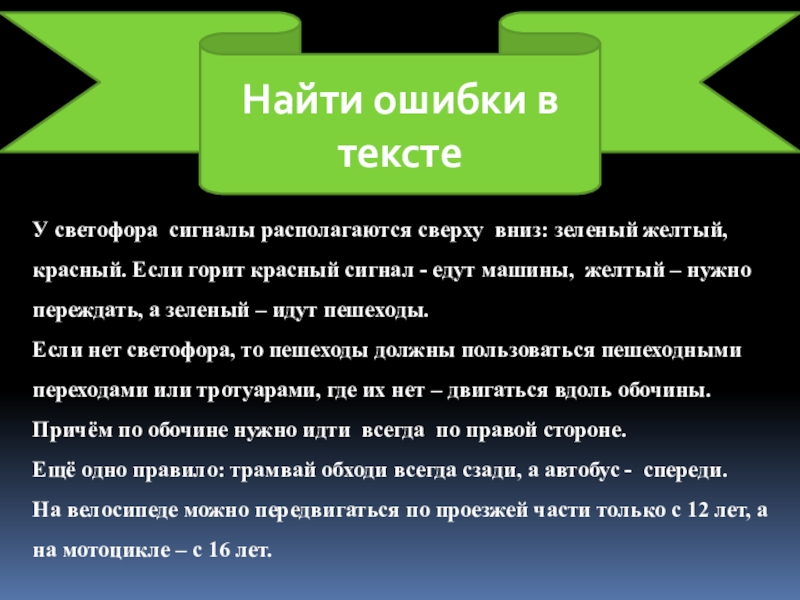 Найти ошибки в тексте

У светофора сигналы располагаются сверху вниз: зеленый желтый, красный. Если горит красный сигнал - едут машины, желтый – нужно переждать, а зеленый – идут пешеходы.
Если нет светофора, то пешеходы должны пользоваться пешеходными переходами или тротуарами, где их нет – двигаться вдоль обочины.
Причём по обочине нужно идти всегда по правой стороне.
Ещё одно правило: трамвай обходи всегда сзади, а автобус - спереди.
На велосипеде можно передвигаться по проезжей части только с 12 лет, а на мотоцикле – с 16 лет.